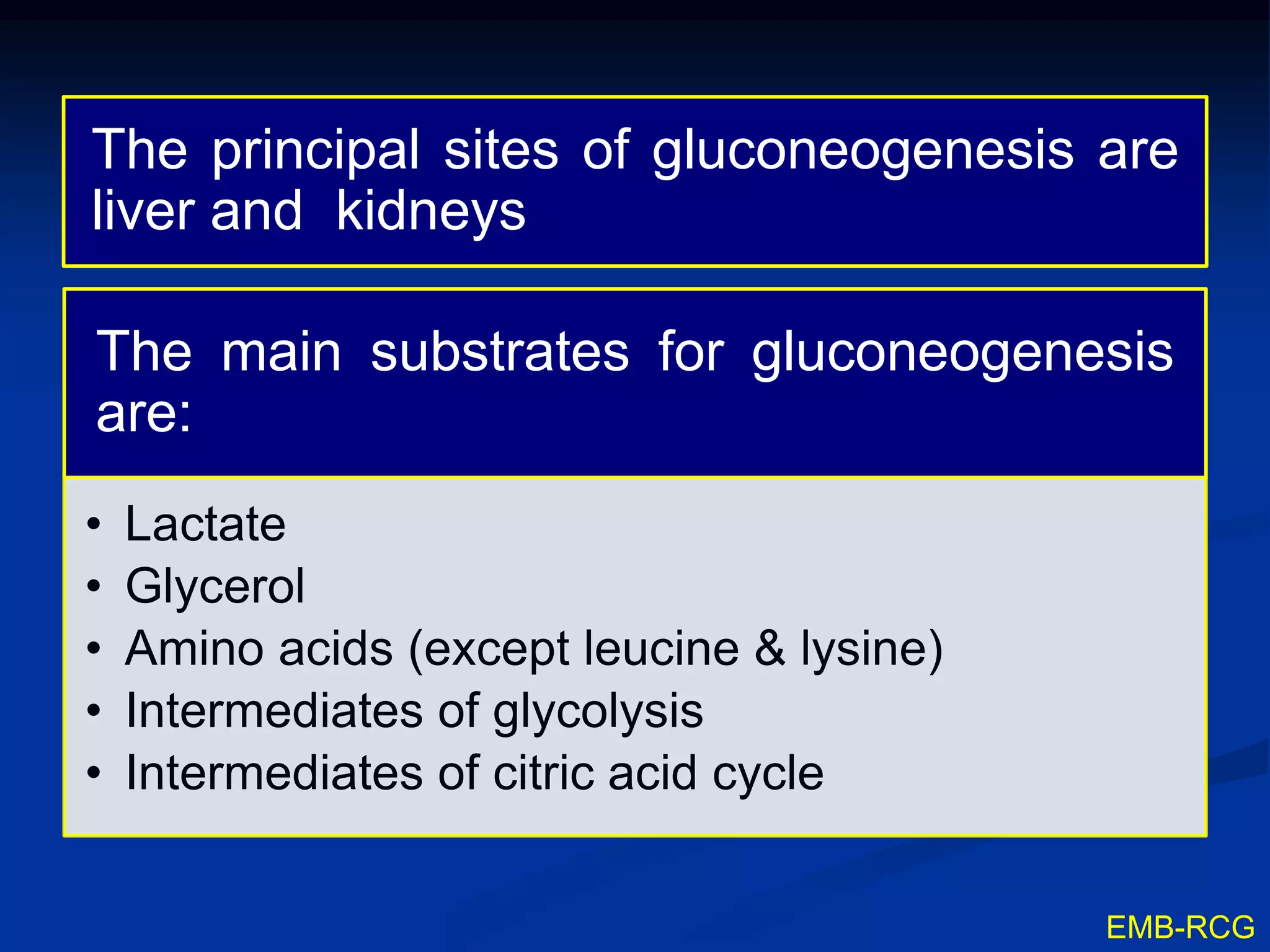 The principal sites of gluconeogenesis are liver and kidneys

The main substrates for gluconeogenesis are:

• Lactate
• Glycerol
• Amino acids (except leucine & lysine)
• Intermediates of glycolysis
• Intermediates of citric acid cycle

EMB-RCG